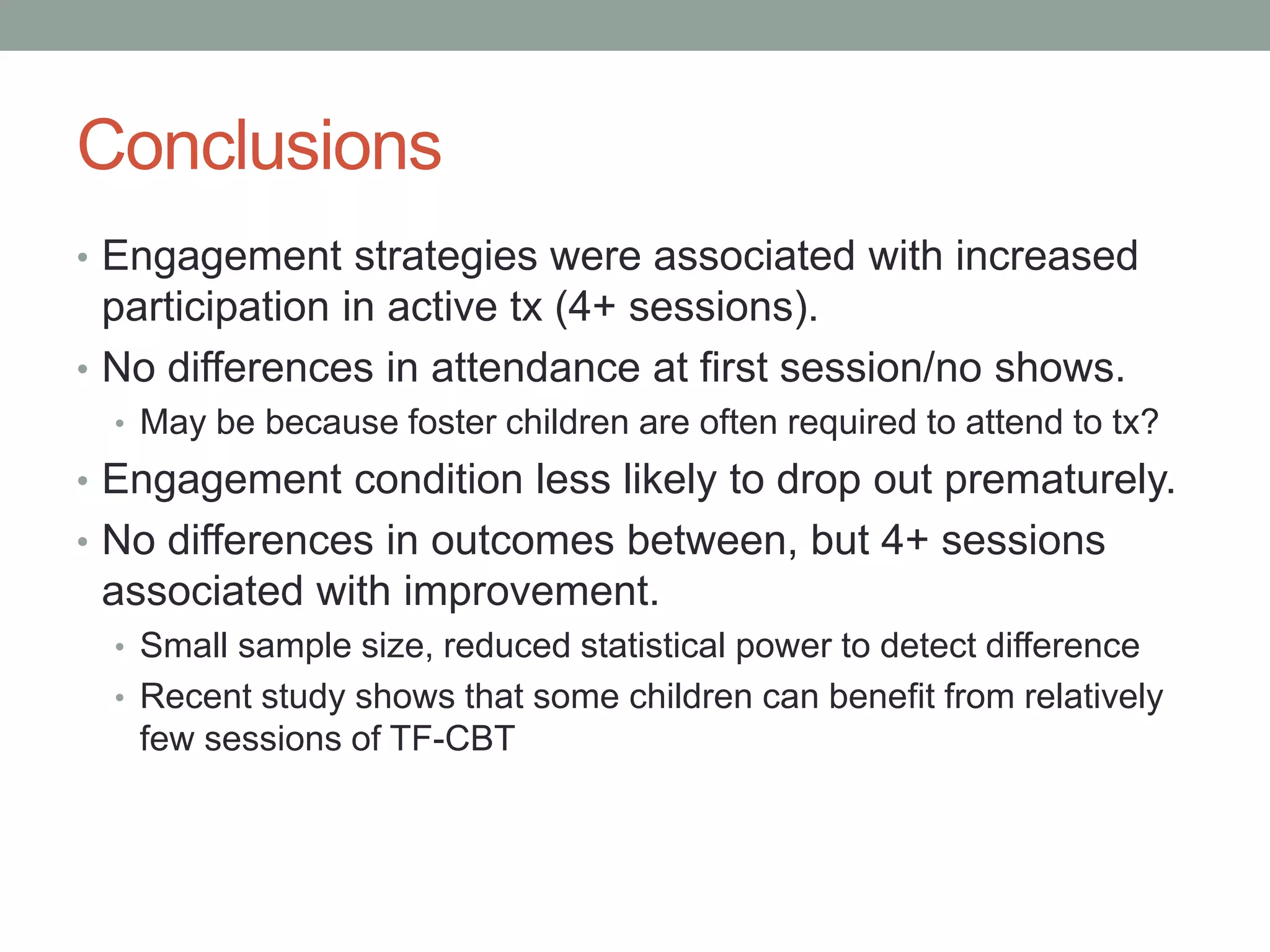 Conclusions

• Engagement strategies were associated with increased participation in active tx (4+ sessions).
• No differences in attendance at first session/no shows.
  • May be because foster children are often required to attend to tx?
• Engagement condition less likely to drop out prematurely.
• No differences in outcomes between, but 4+ sessions associated with improvement.
  • Small sample size, reduced statistical power to detect difference
  • Recent study shows that some children can benefit from relatively few sessions of TF-CBT